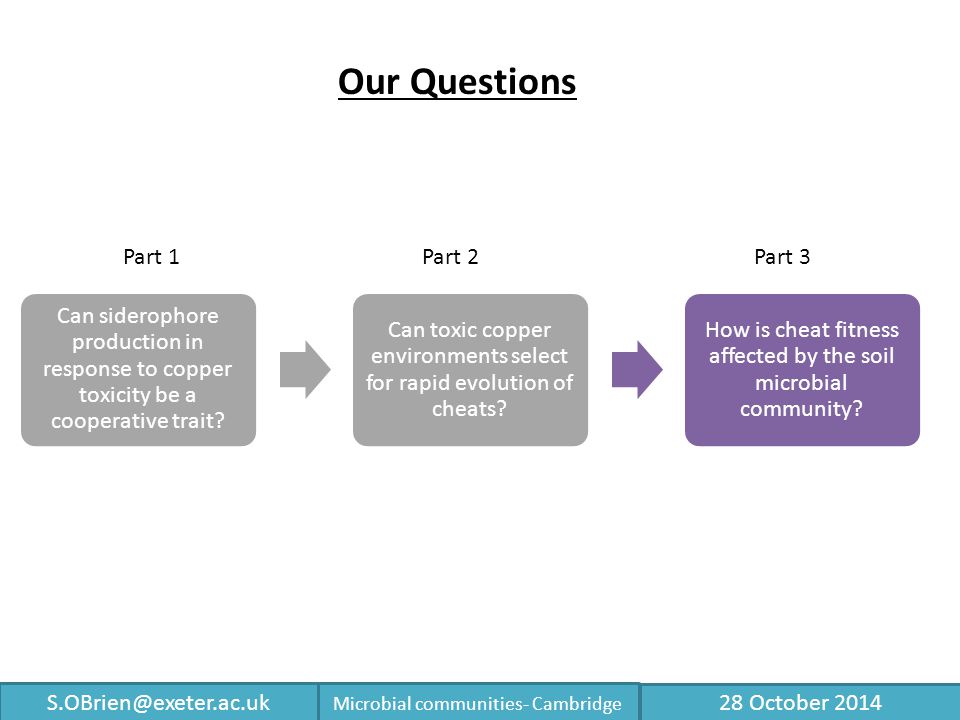 Our Questions

Part 1

Can siderophore production in response to copper toxicity be a cooperative trait?

Part 2

Can toxic copper environments select for rapid evolution of cheats?

Part 3

How is cheat fitness affected by the soil microbial community?

S.OBrien@exeter.ac.uk

Microbial communities- Cambridge

28 October 2014